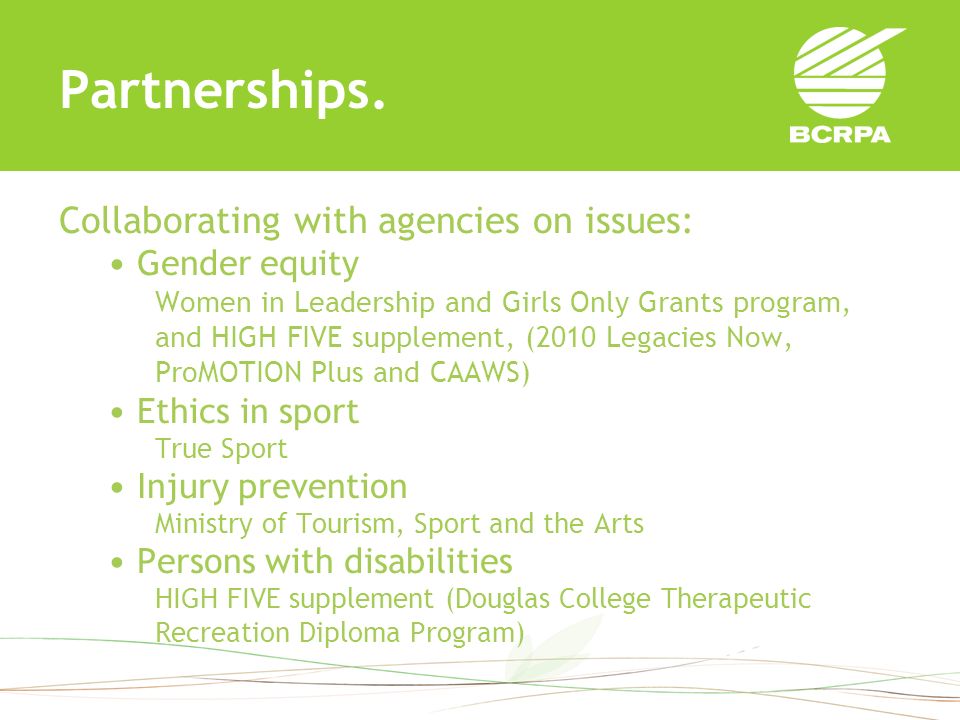 Partnerships.

BCRPA

Collaborating with agencies on issues:

• Gender equity
Women in Leadership and Girls Only Grants program, and HIGH FIVE supplement, (2010 Legacies Now, ProMOTION Plus and CAAWS)

• Ethics in sport
True Sport

• Injury prevention
Ministry of Tourism, Sport and the Arts

• Persons with disabilities
HIGH FIVE supplement (Douglas College Therapeutic Recreation Diploma Program)